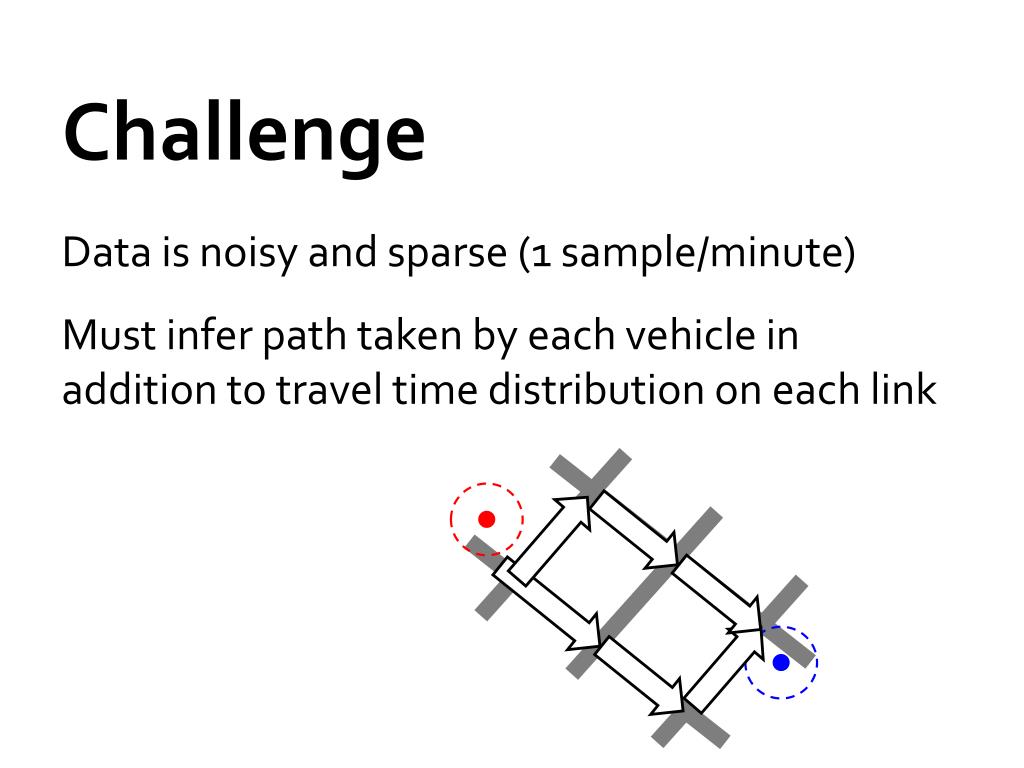 Challenge

Data is noisy and sparse (1 sample/minute)

Must infer path taken by each vehicle in addition to travel time distribution on each link